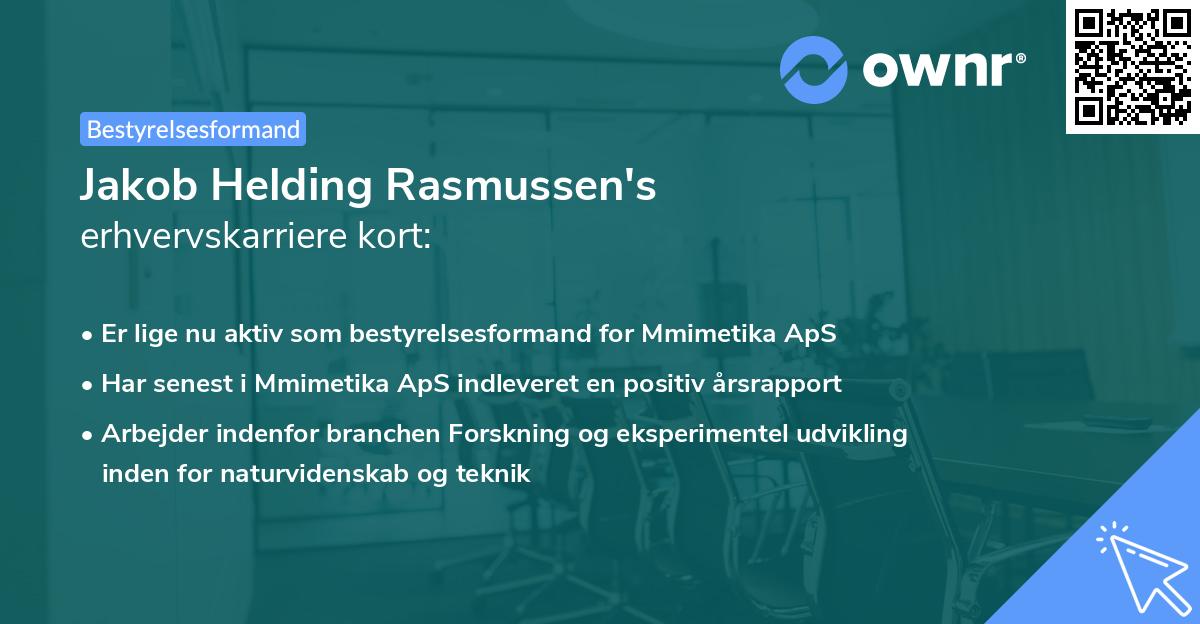 ownr®

Bestyrelsesformand

Jakob Helding Rasmussen's
erhvervskarriere kort:

• Er lige nu aktiv som bestyrelsesformand for Mmimetika ApS
• Har senest i Mmimetika ApS indleveret en positiv årsrapport
• Arbejder indenfor branchen Forskning og eksperimentel udvikling inden for naturvidenskab og teknik